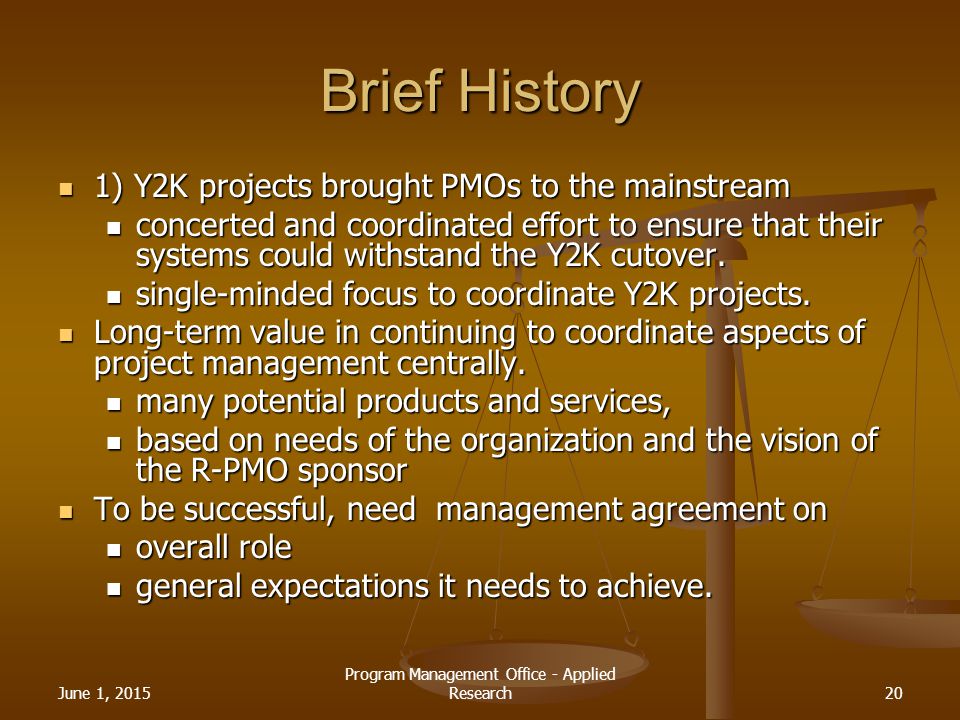 Brief History

- 1) Y2K projects brought PMOs to the mainstream
  - concerted and coordinated effort to ensure that their systems could withstand the Y2K cutover.
  - single-minded focus to coordinate Y2K projects.
- Long-term value in continuing to coordinate aspects of project management centrally.
  - many potential products and services,
  - based on needs of the organization and the vision of the R-PMO sponsor
- To be successful, need management agreement on
  - overall role
  - general expectations it needs to achieve.

June 1, 2015

Program Management Office - Applied Research

20